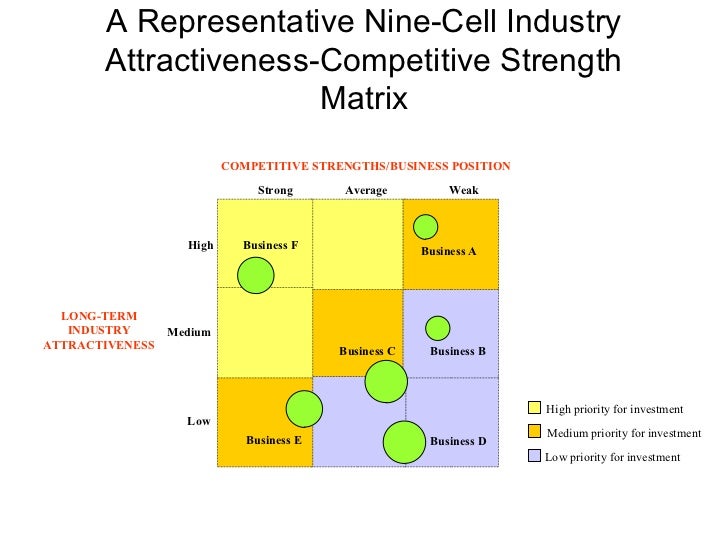 A Representative Nine-Cell Industry Attractiveness-Competitive Strength Matrix

COMPETITIVE STRENGTHS/BUSINESS POSITION

Strong Average Weak

LONG-TERM INDUSTRY ATTRACTIVENESS

High
Medium
Low

Business F
Business A
Business C
Business B
Business E
Business D

High priority for investment
Medium priority for investment
Low priority for investment